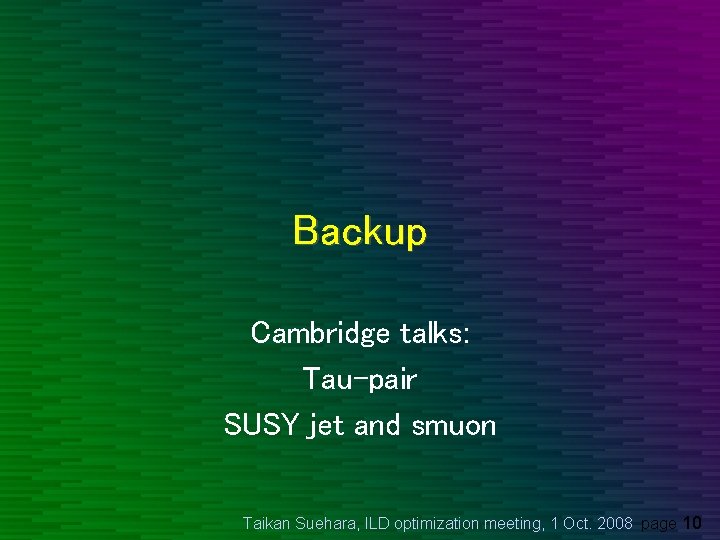 Backup

Cambridge talks:

Tau-pair

SUSY jet and smuon

Taikan Suehara, ILD optimization meeting, 1 Oct. 2008 page 10